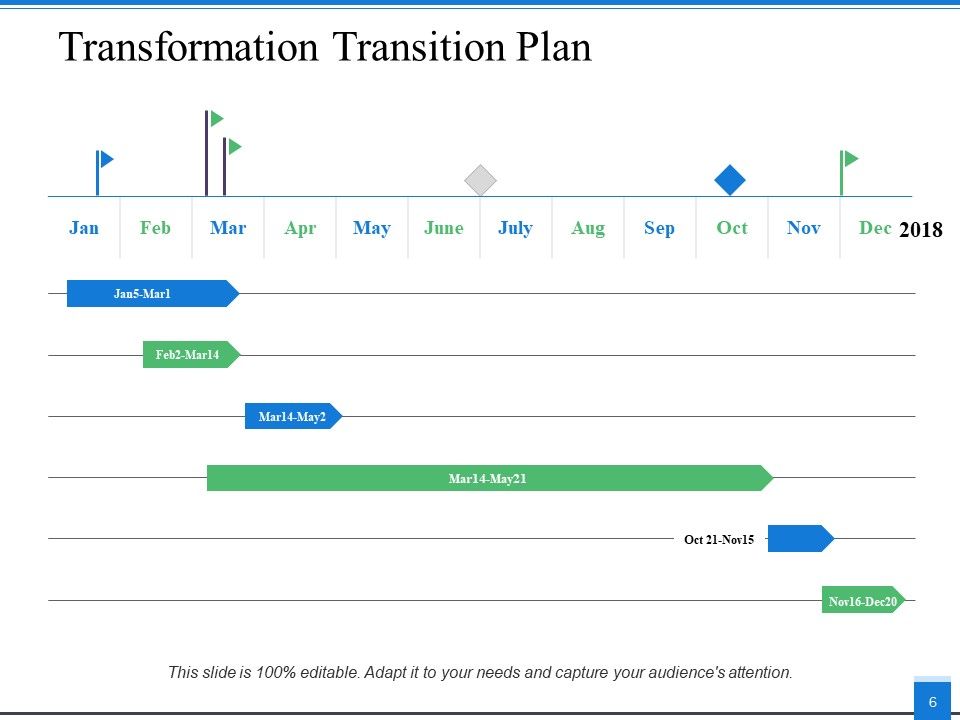 Transformation Transition Plan

Jan Feb Mar Apr May June July Aug Sep Oct Nov Dec 2018

Jan5-Mar1

Feb2-Mar14

Mar14-May2

Mar14-May21

Oct 21-Nov15

Nov16-Dec20

This slide is 100% editable. Adapt it to your needs and capture your audience's attention.

6